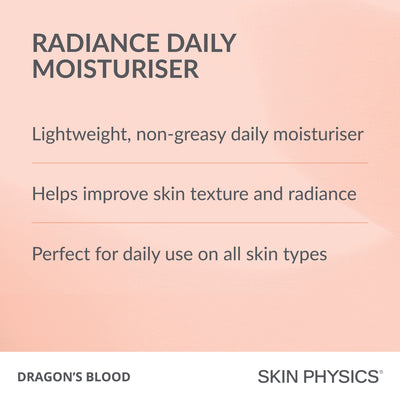 RADIANCE DAILY MOISTURISER

Lightweight, non-greasy daily moisturiser

Helps improve skin texture and radiance

Perfect for daily use on all skin types

DRAGON'S BLOOD

SKIN PHYSICS®